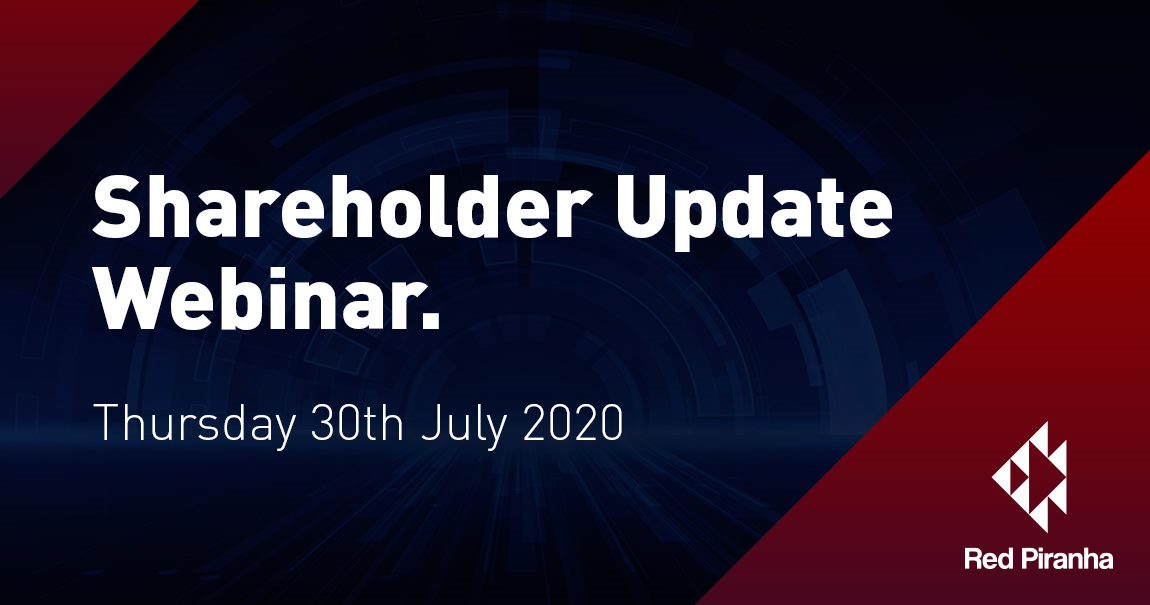 Shareholder Update Webinar.

Thursday 30th July 2020

Red Piranha